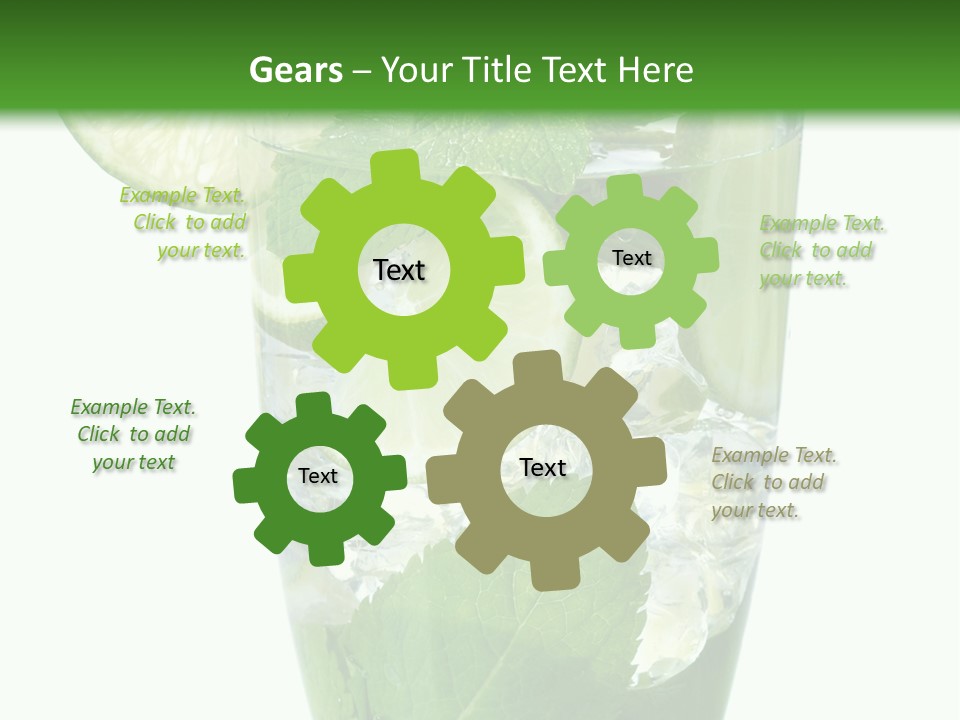 Gears – Your Title Text Here

Example Text. Click to add your text.

Text

Text

Example Text. Click to add your text.

Example Text. Click to add your text

Text

Text

Example Text. Click to add your text.